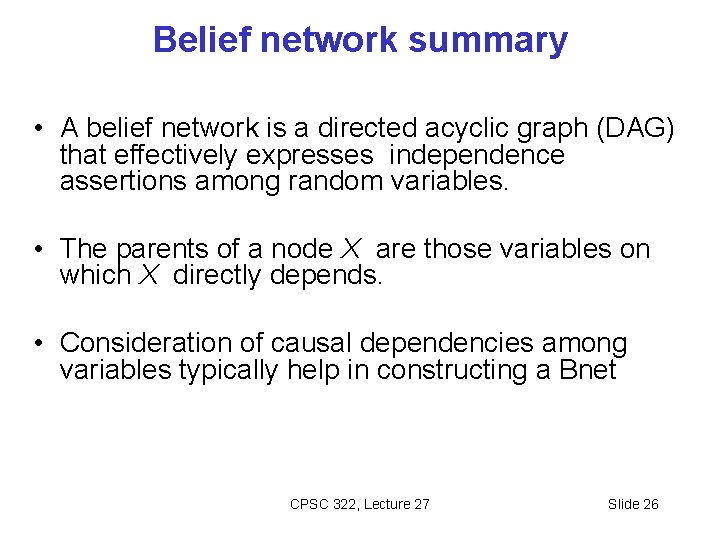 Belief network summary

• A belief network is a directed acyclic graph (DAG) that effectively expresses independence assertions among random variables.

• The parents of a node $X$ are those variables on which $X$ directly depends.

• Consideration of causal dependencies among variables typically help in constructing a Bnet

CPSC 322, Lecture 27

Slide 26